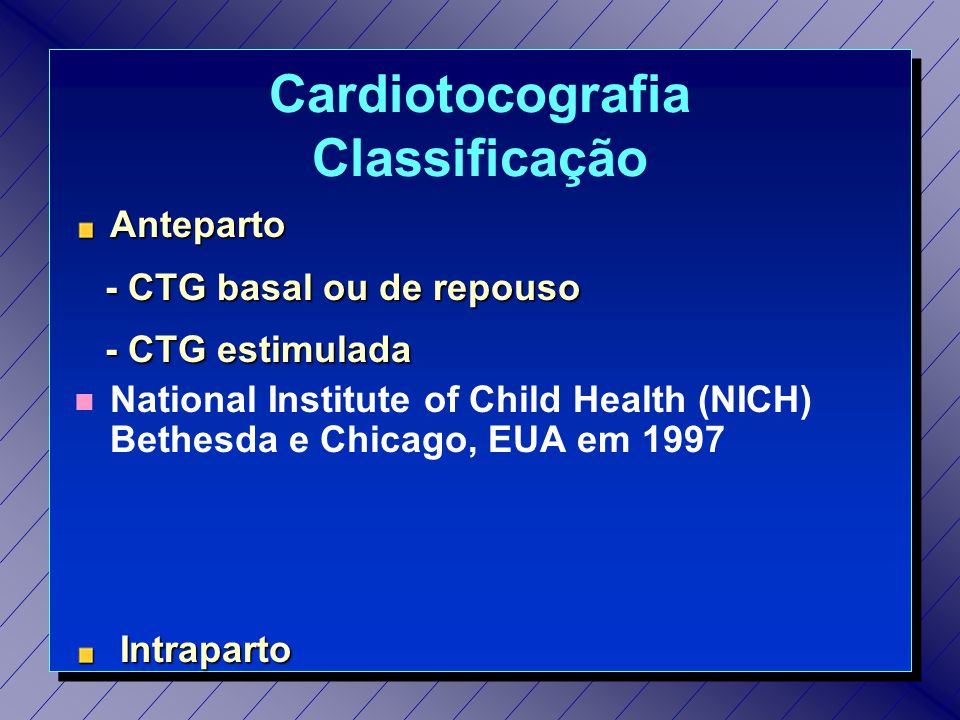 Cardiotocografia
Classificação

Anteparto

- CTG basal ou de repouso

- CTG estimulada

National Institute of Child Health (NICH) Bethesda e Chicago, EUA em 1997

Intraparto